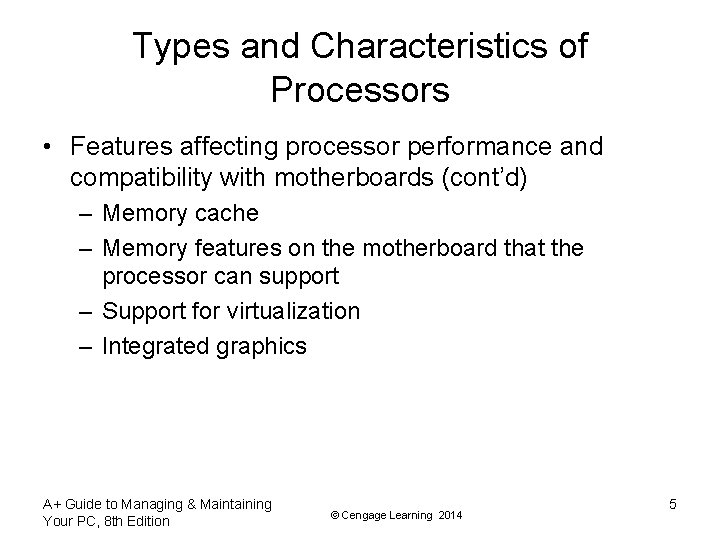 Types and Characteristics of Processors

• Features affecting processor performance and compatibility with motherboards (cont'd)
– Memory cache
– Memory features on the motherboard that the processor can support
– Support for virtualization
– Integrated graphics

A+ Guide to Managing & Maintaining Your PC, 8th Edition

© Cengage Learning 2014

5